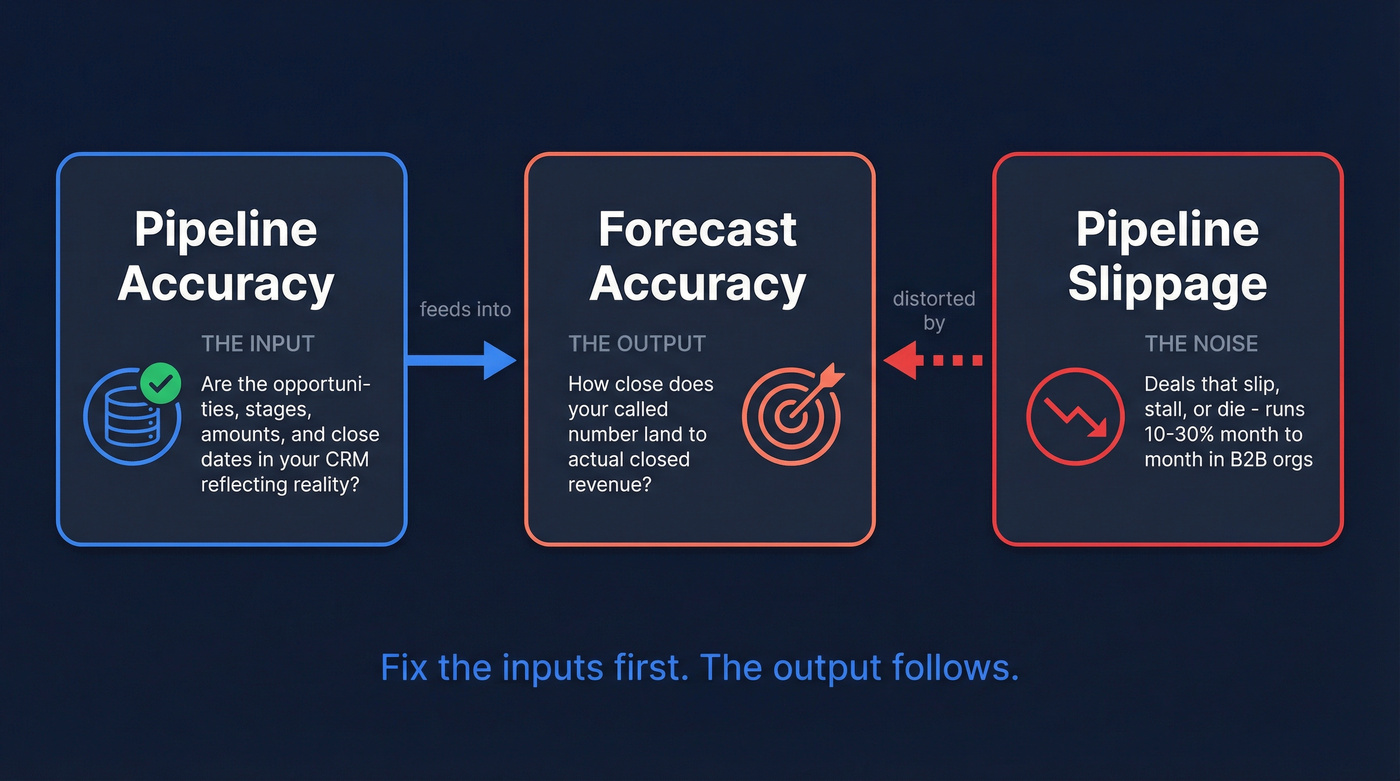 Pipeline Accuracy

THE INPUT

Are the opportunities, stages, amounts, and close dates in your CRM reflecting reality?

feeds into

Forecast Accuracy

THE OUTPUT

How close does your called number land to actual closed revenue?

distorted by

Pipeline Slippage

THE NOISE

Deals that slip, stall, or die - runs 10-30% month to month in B2B orgs

Fix the inputs first. The output follows.